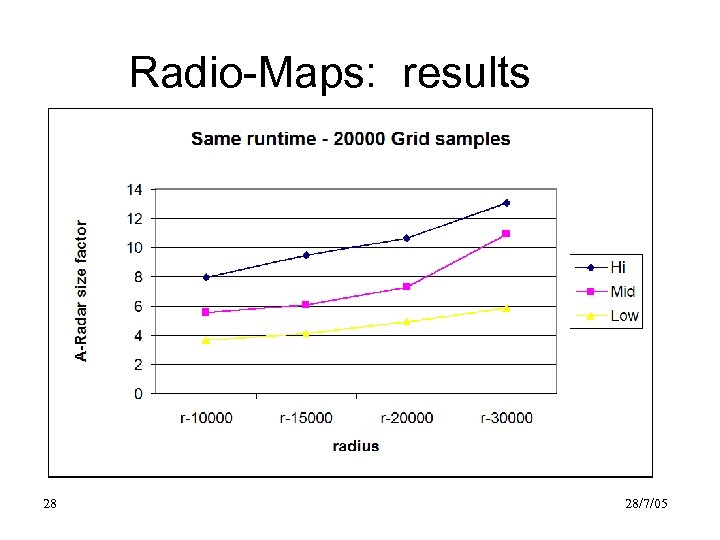 Radio-Maps: results

Same runtime - 20000 Grid samples

A-Radar size factor

14
12
10
8
6
4
2
0

r-10000
r-15000
r-20000
r-30000

radius

Hi
Mid
Low

28

28/7/05